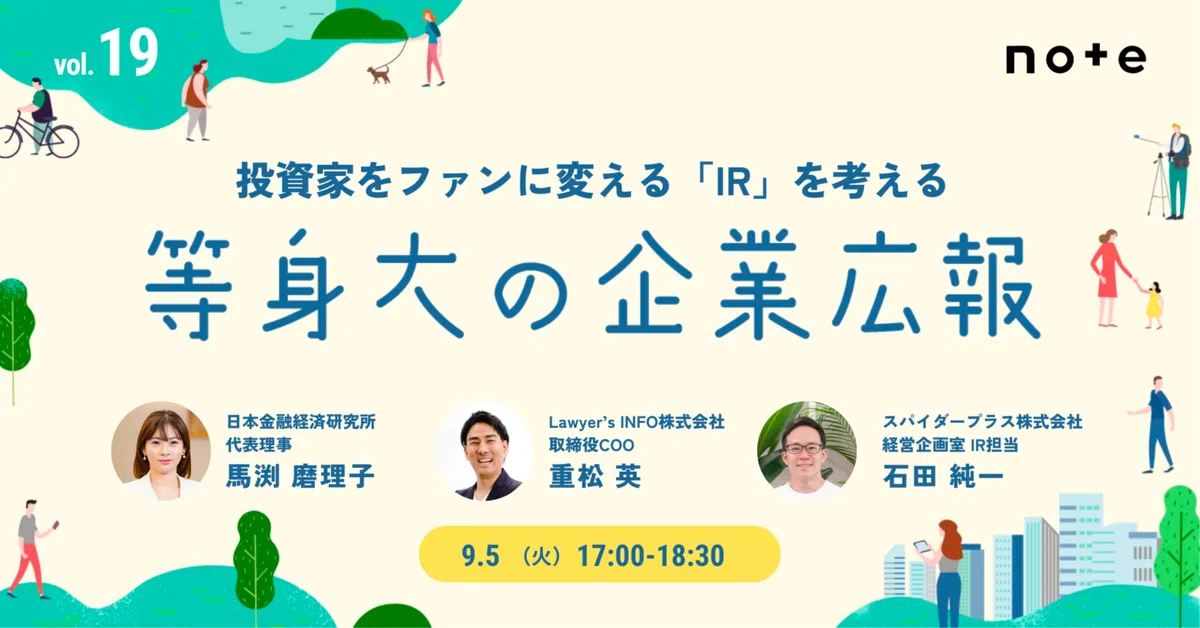 vol. 19

note

投資家をファンに変える「IR」を考える

等身大の企業広報

日本金融経済研究所
代表理事
馬渕 磨理子

Lawyer's INFO株式会社
取締役COO
重松 英

スパイダープラス株式会社
経営企画室 IR担当
石田 純一

9.5 （火）17:00-18:30